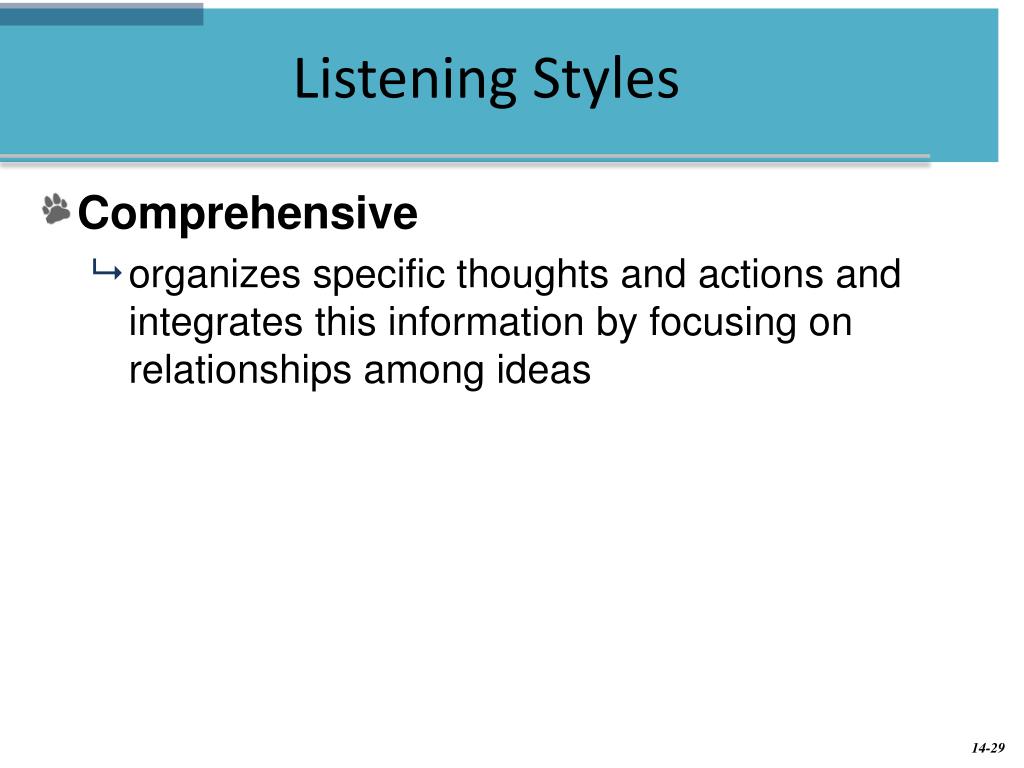 Listening Styles

Comprehensive

organizes specific thoughts and actions and integrates this information by focusing on relationships among ideas

14-29